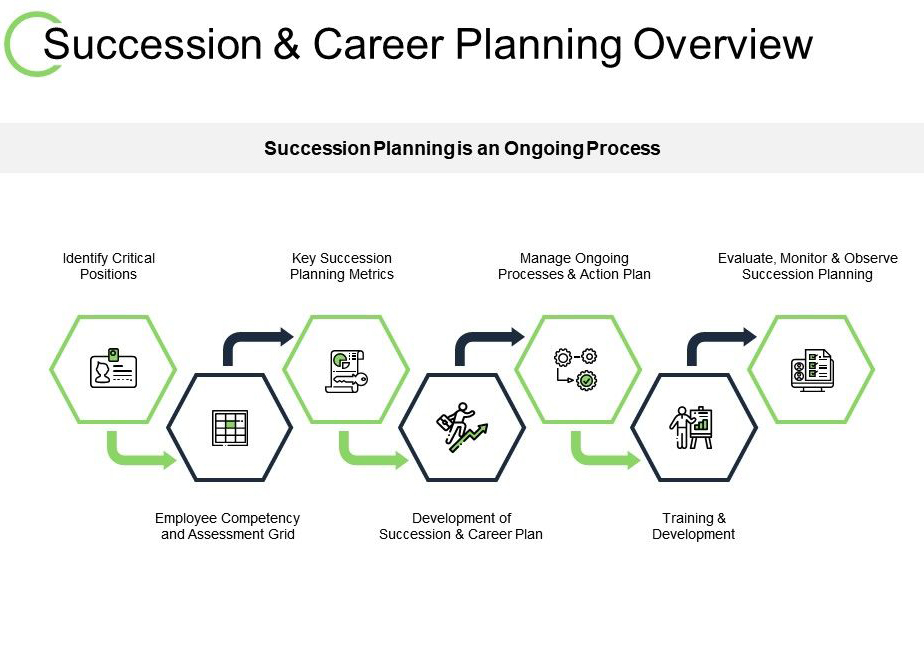 Succession & Career Planning Overview

Succession Planning is an Ongoing Process

Identify Critical Positions

Employee Competency and Assessment Grid

Key Succession Planning Metrics

Development of Succession & Career Plan

Manage Ongoing Processes & Action Plan

Training & Development

Evaluate, Monitor & Observe Succession Planning